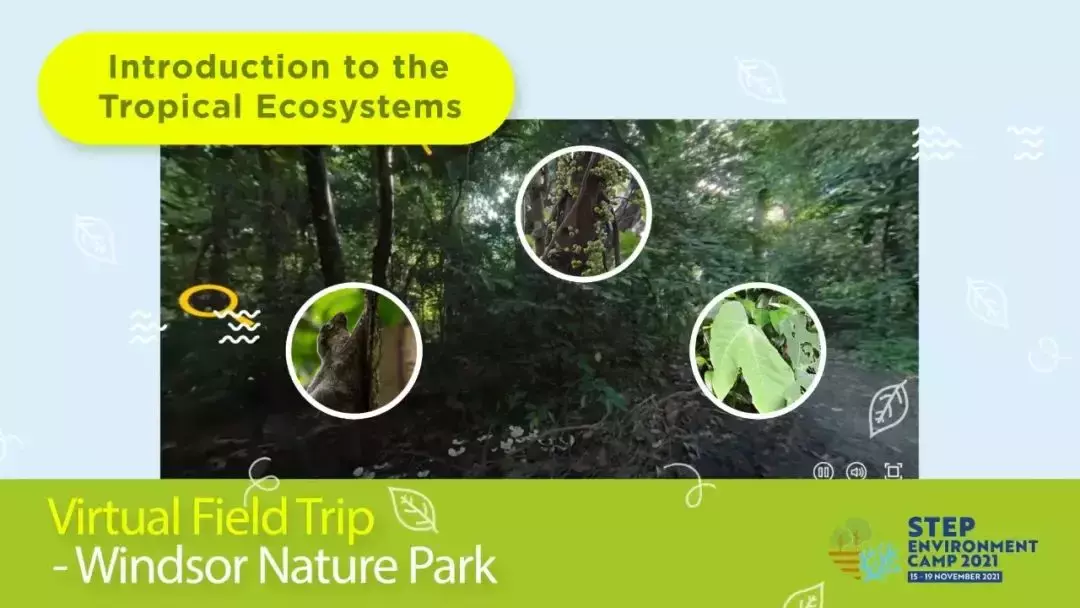 Introduction to the Tropical Ecosystems

Virtual Field Trip
- Windsor Nature Park

STEP ENVIRONMENT CAMP 2021
15 - 19 NOVEMBER 2021